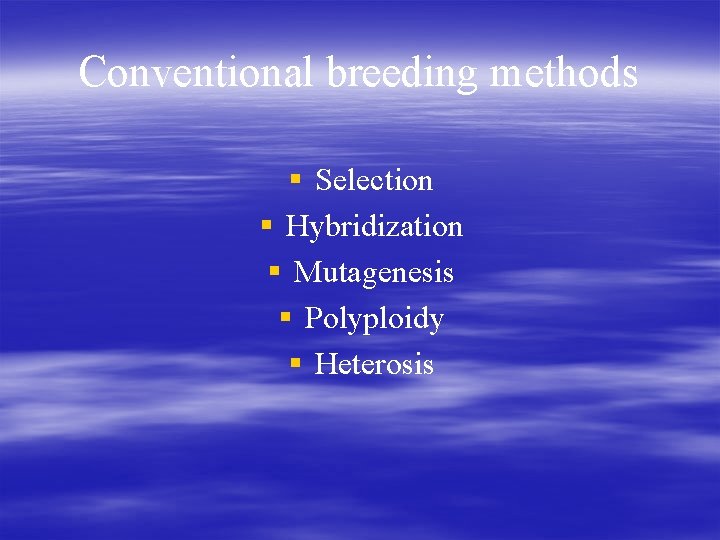 Conventional breeding methods

- Selection
- Hybridization
- Mutagenesis
- Polyploidy
- Heterosis